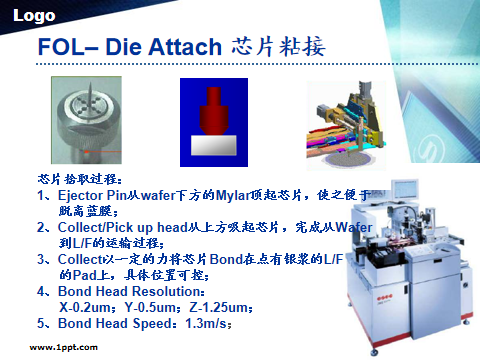 Logo

FOL– Die Attach 芯片粘接

芯片拾取过程：

1、Ejector Pin从wafer下方的Mylar顶起芯片，使之便于脱离蓝膜；

2、Collect/Pick up head从上方吸起芯片，完成从Wafer到L/F的运输过程；

3、Collect以一定的力将芯片Bond在点有银浆的L/F的Pad上，具体位置可控；

4、Bond Head Resolution：
X-0.2um；Y-0.5um；Z-1.25um；

5、Bond Head Speed：1.3m/s；

www.1ppt.com